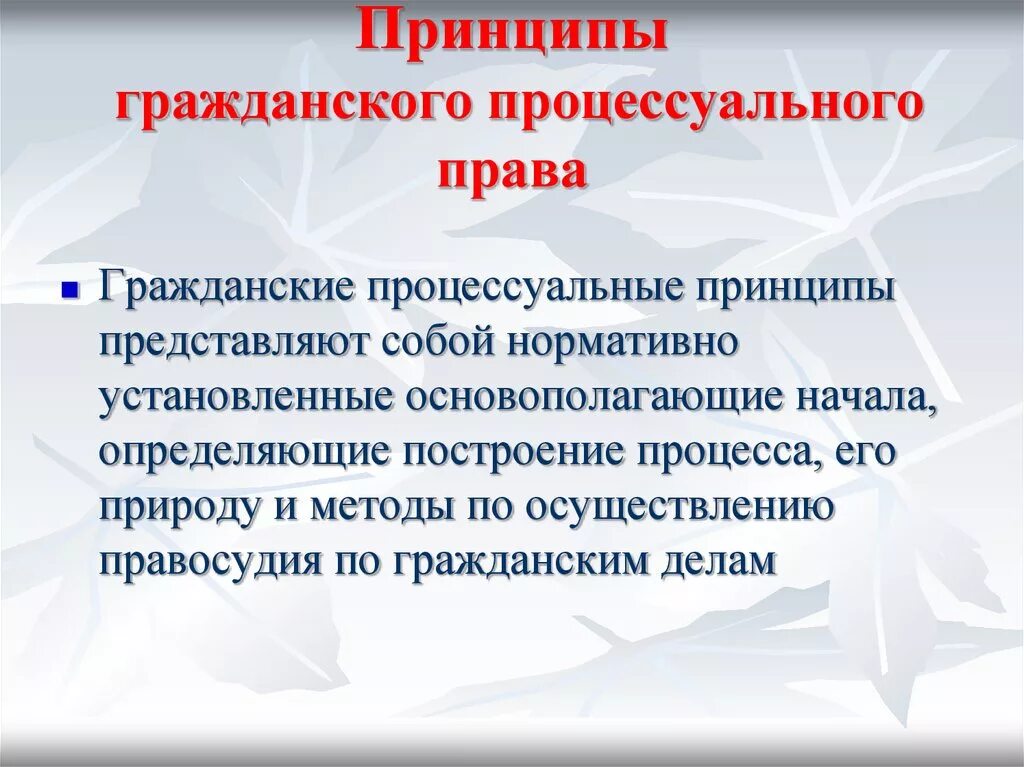 Принципы гражданского процессуального права

Гражданские процессуальные принципы представляют собой нормативно установленные основополагающие начала, определяющие построение процесса, его природу и методы по осуществлению правосудия по гражданским делам